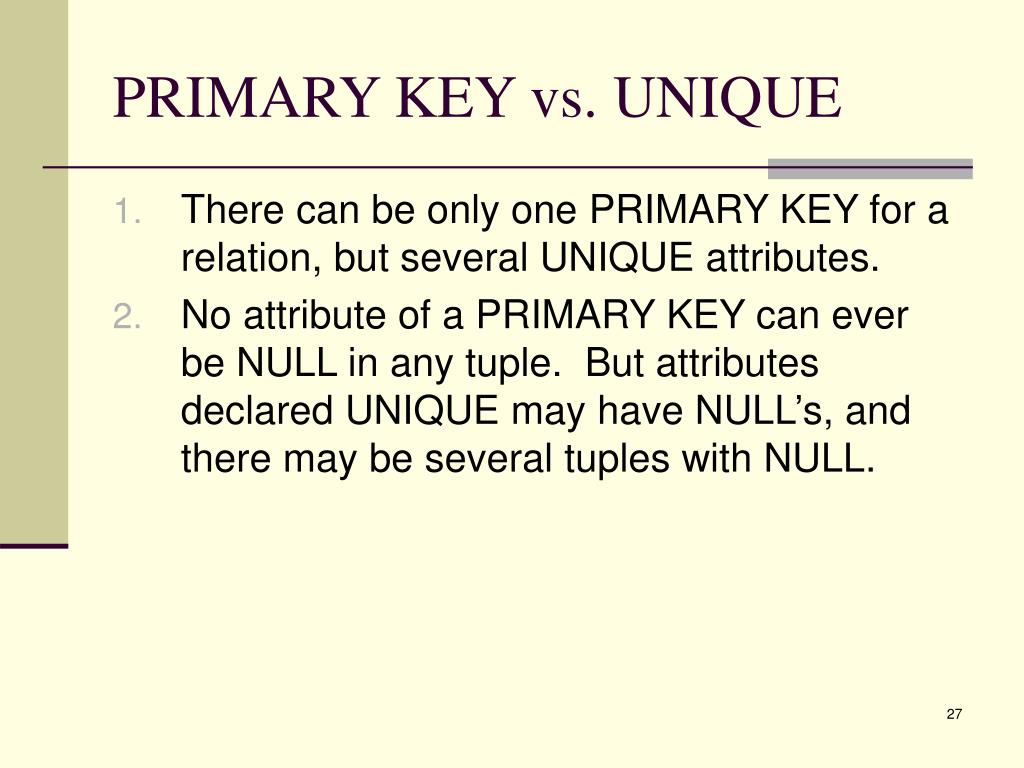 PRIMARY KEY vs. UNIQUE

1. There can be only one PRIMARY KEY for a relation, but several UNIQUE attributes.
2. No attribute of a PRIMARY KEY can ever be NULL in any tuple. But attributes declared UNIQUE may have NULL’s, and there may be several tuples with NULL.

27